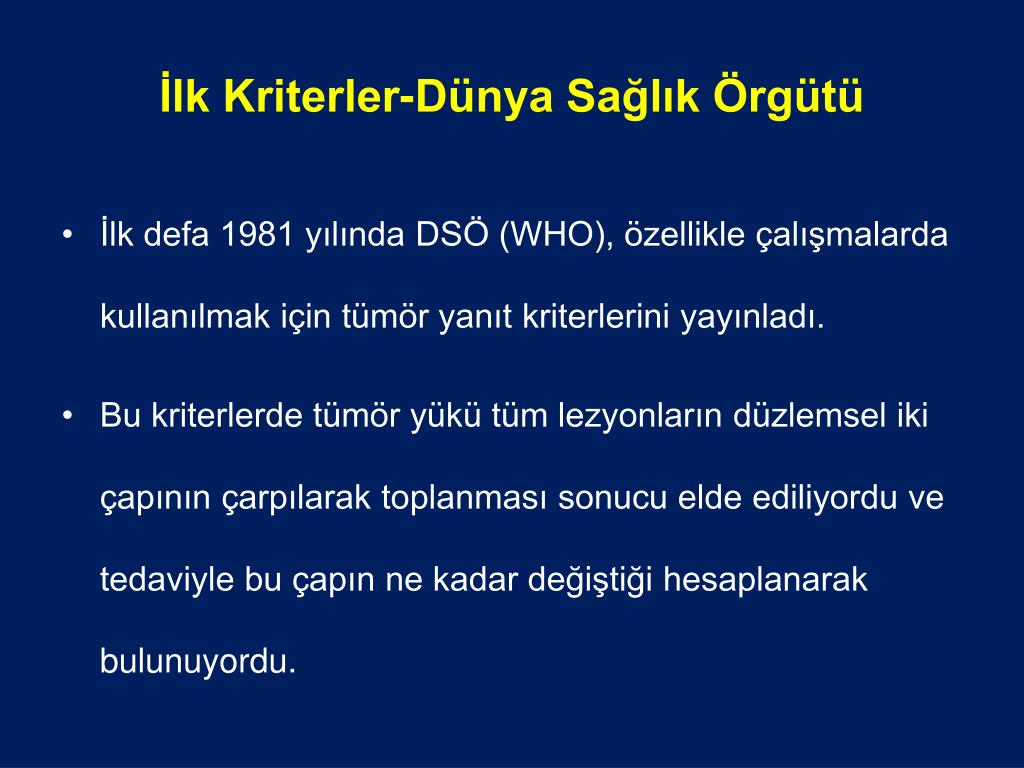 İlk Kriterler-Dünya Sağlık Örgütü

• İlk defa 1981 yılında DSÖ (WHO), özellikle çalışmalarda kullanılmak için tümör yanıt kriterlerini yayınladı.

• Bu kriterlerde tümör yükü tüm lezyonların düzlemsel iki çapının çarpılarak toplanması sonucu elde ediliyordu ve tedaviyle bu çapın ne kadar değiştiği hesaplanarak bulunuyordu.